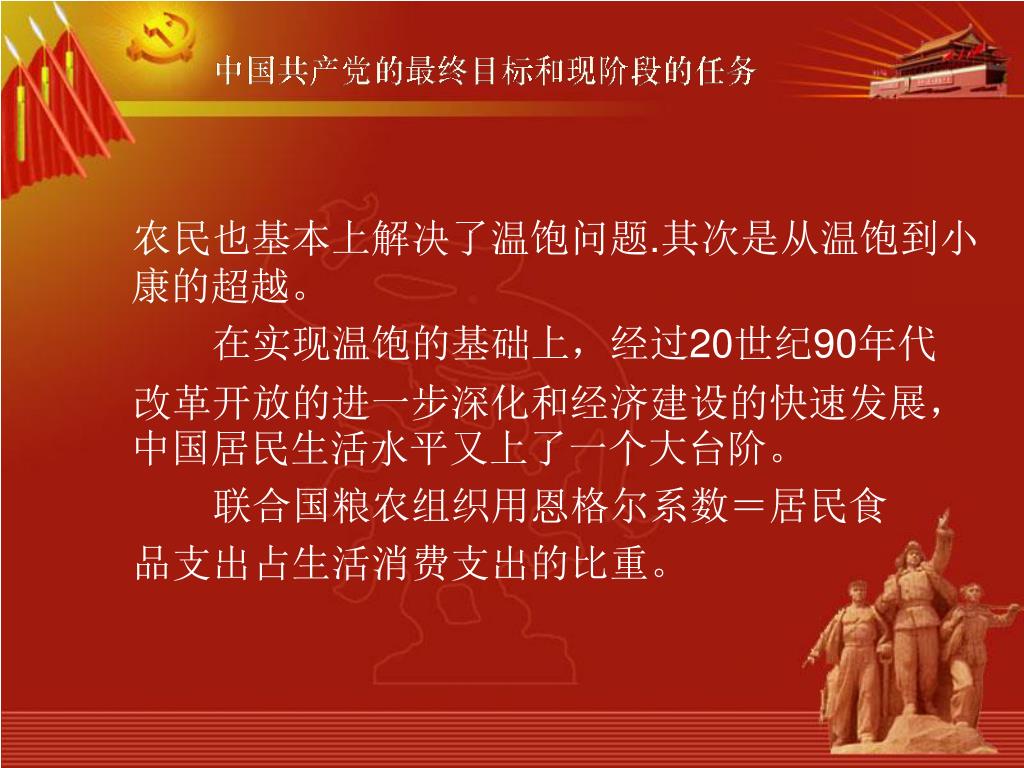 中国共产党的最终目标和现阶段的任务

农民也基本上解决了温饱问题.其次是从温饱到小康的超越。

在实现温饱的基础上，经过20世纪90年代改革开放的进一步深化和经济建设的快速发展，中国居民生活水平又上了一个大台阶。

联合国粮农组织用恩格尔系数＝居民食品支出占生活消费支出的比重。